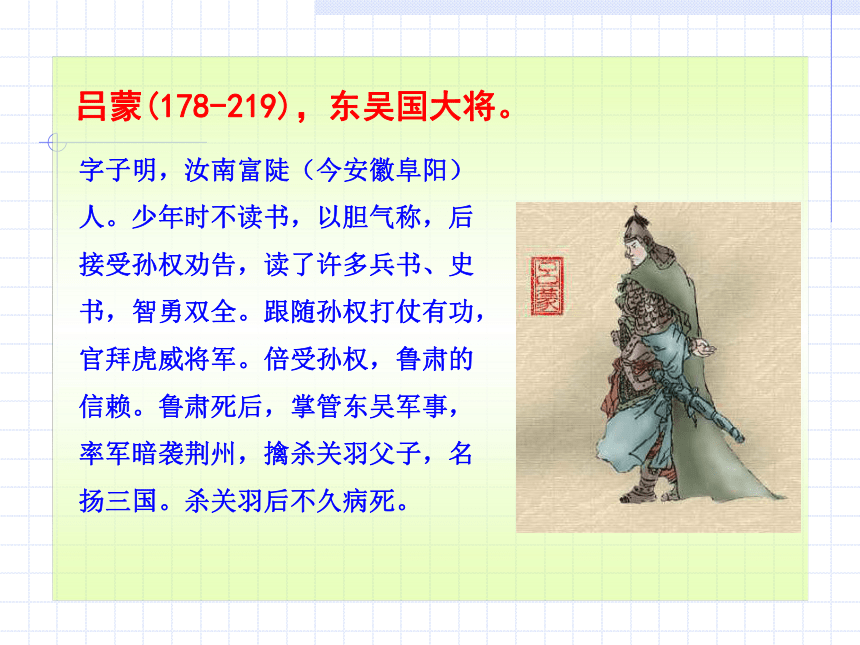 吕蒙(178-219)，东吴国大将。

字子明，汝南富陡（今安徽阜阳）人。少年时不读书，以胆气称，后接受孙权劝告，读了许多兵书、史书，智勇双全。跟随孙权打仗有功，官拜虎威将军。倍受孙权，鲁肃的信赖。鲁肃死后，掌管东吴军事，率军暗袭荆州，擒杀关羽父子，名扬三国。杀关羽后不久病死。

吕蒙